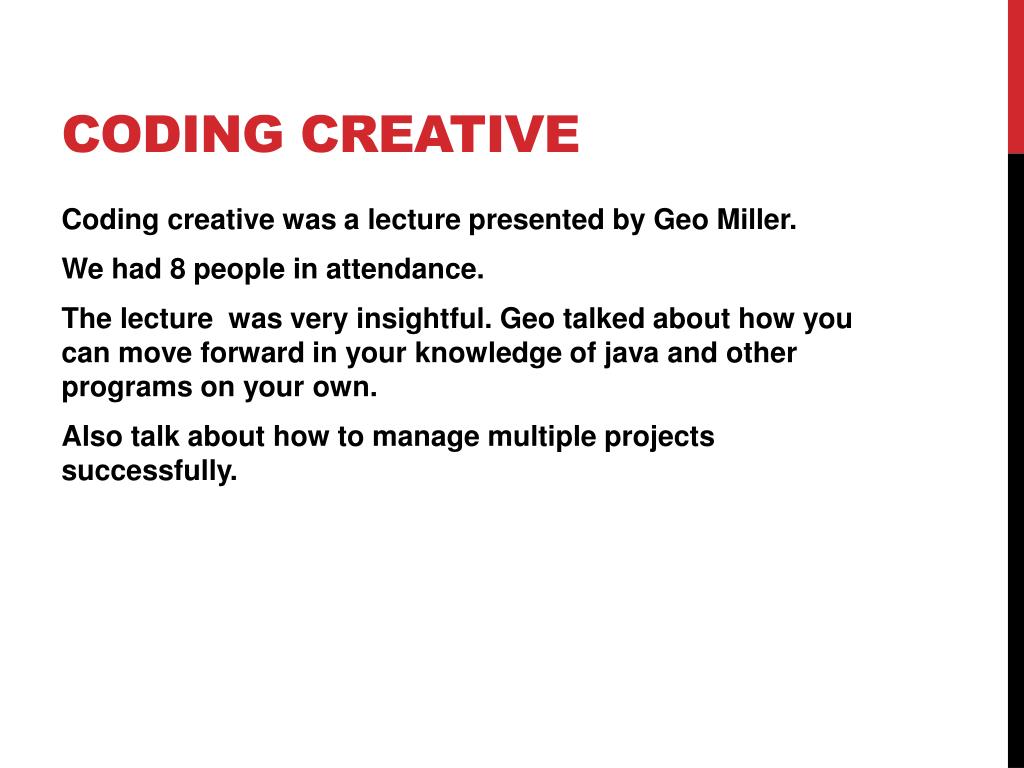 CODING CREATIVE

Coding creative was a lecture presented by Geo Miller.

We had 8 people in attendance.

The lecture  was very insightful. Geo talked about how you can move forward in your knowledge of java and other programs on your own.

Also talk about how to manage multiple projects successfully.